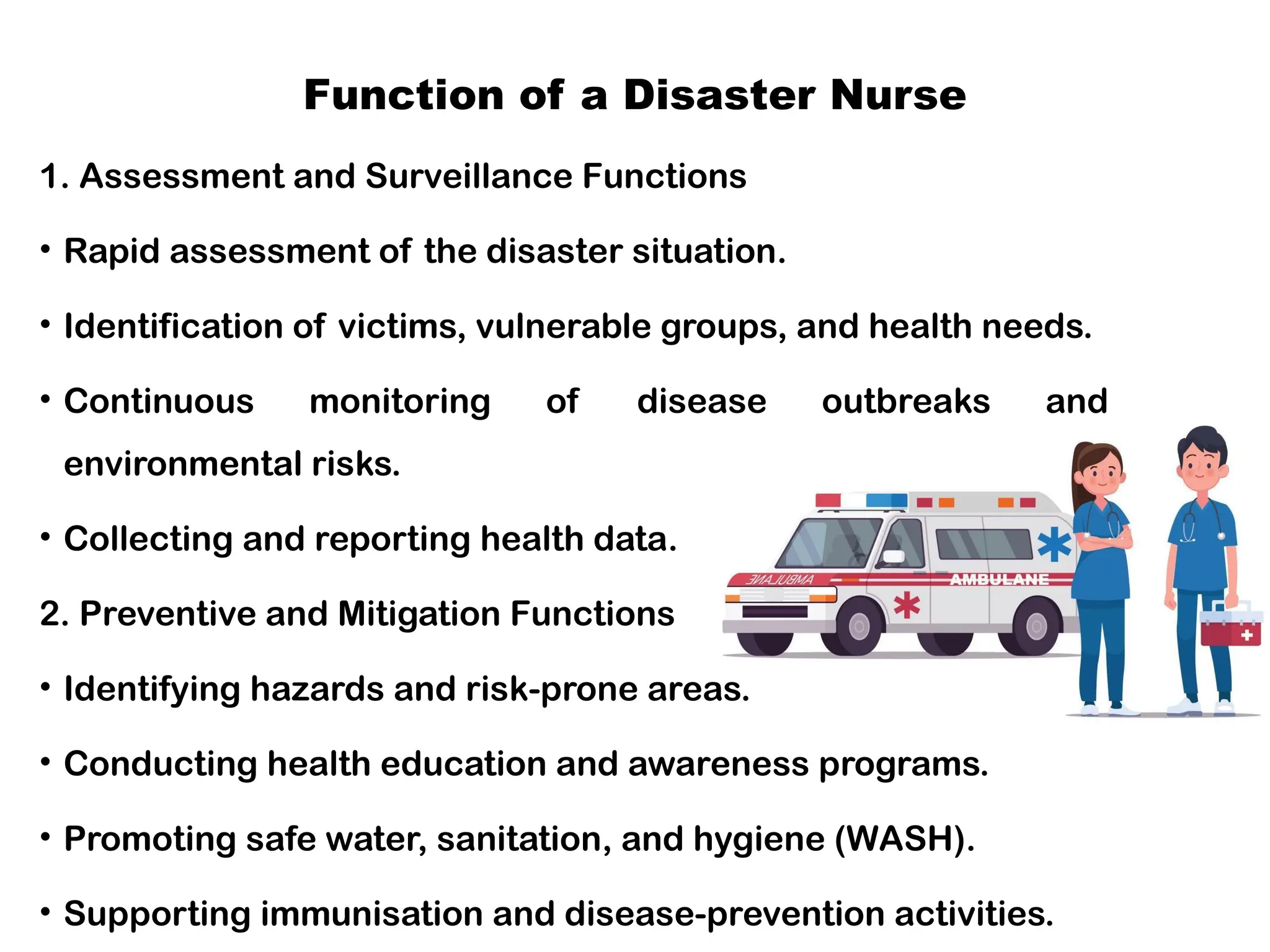 Function of a Disaster Nurse

1. Assessment and Surveillance Functions

• Rapid assessment of the disaster situation.

• Identification of victims, vulnerable groups, and health needs.

• Continuous monitoring of disease outbreaks and environmental risks.

• Collecting and reporting health data.

2. Preventive and Mitigation Functions

• Identifying hazards and risk-prone areas.

• Conducting health education and awareness programs.

• Promoting safe water, sanitation, and hygiene (WASH).

• Supporting immunisation and disease-prevention activities.

AMBULANE

AMBULANE